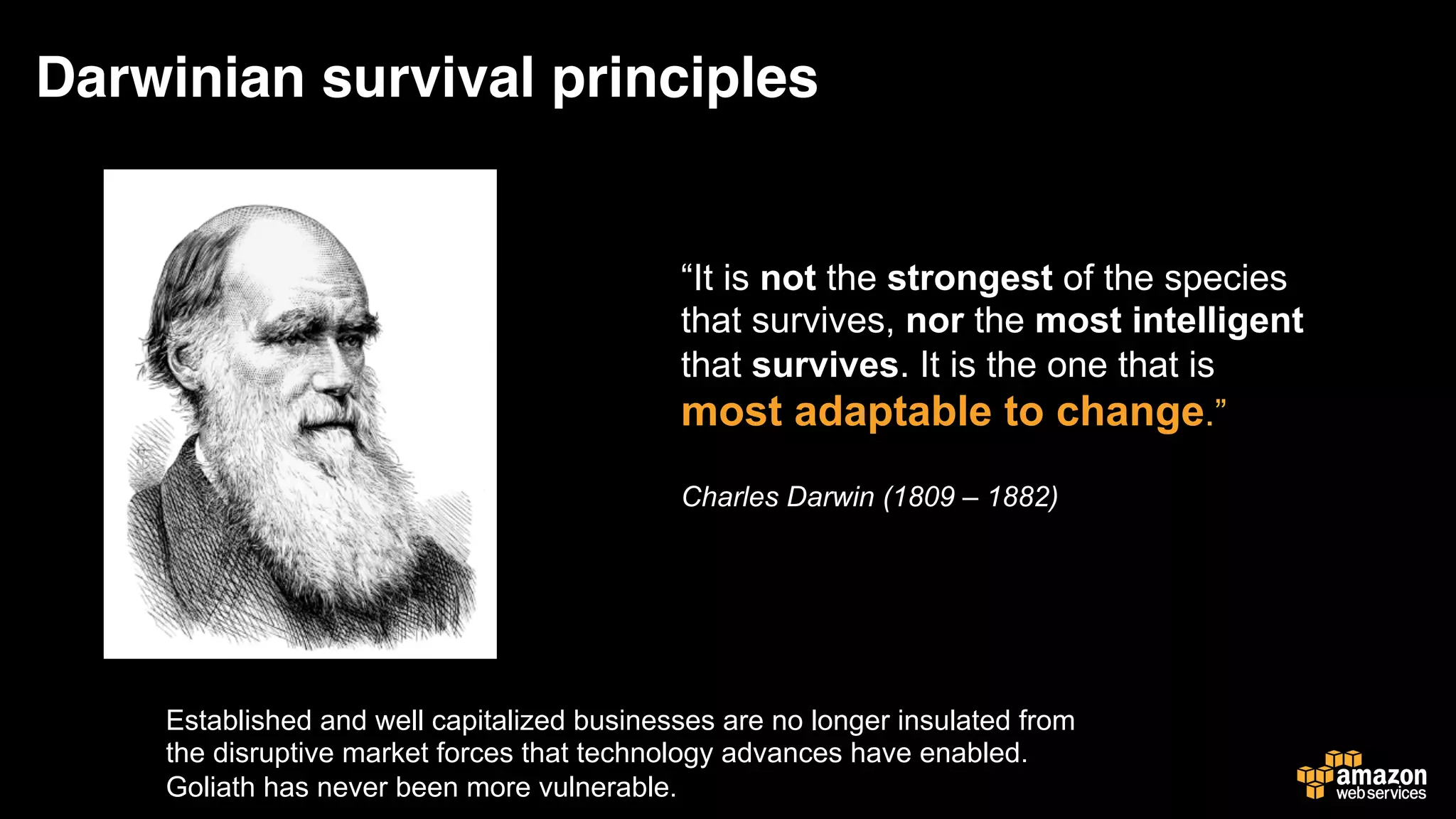 Darwinian survival principles

“It is not the strongest of the species that survives, nor the most intelligent that survives. It is the one that is most adaptable to change.”

Charles Darwin (1809 – 1882)

Established and well capitalized businesses are no longer insulated from the disruptive market forces that technology advances have enabled. Goliath has never been more vulnerable.

amazon web services